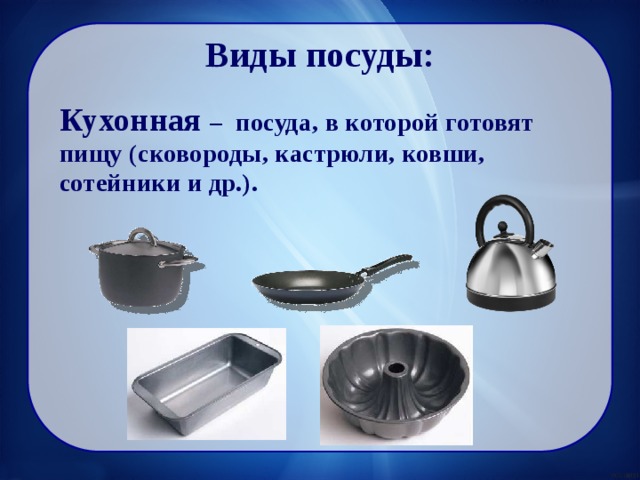 Виды посуды:

Кухонная – посуда, в которой готовят пищу (сковороды, кастрюли, ковши, сотейники и др.).